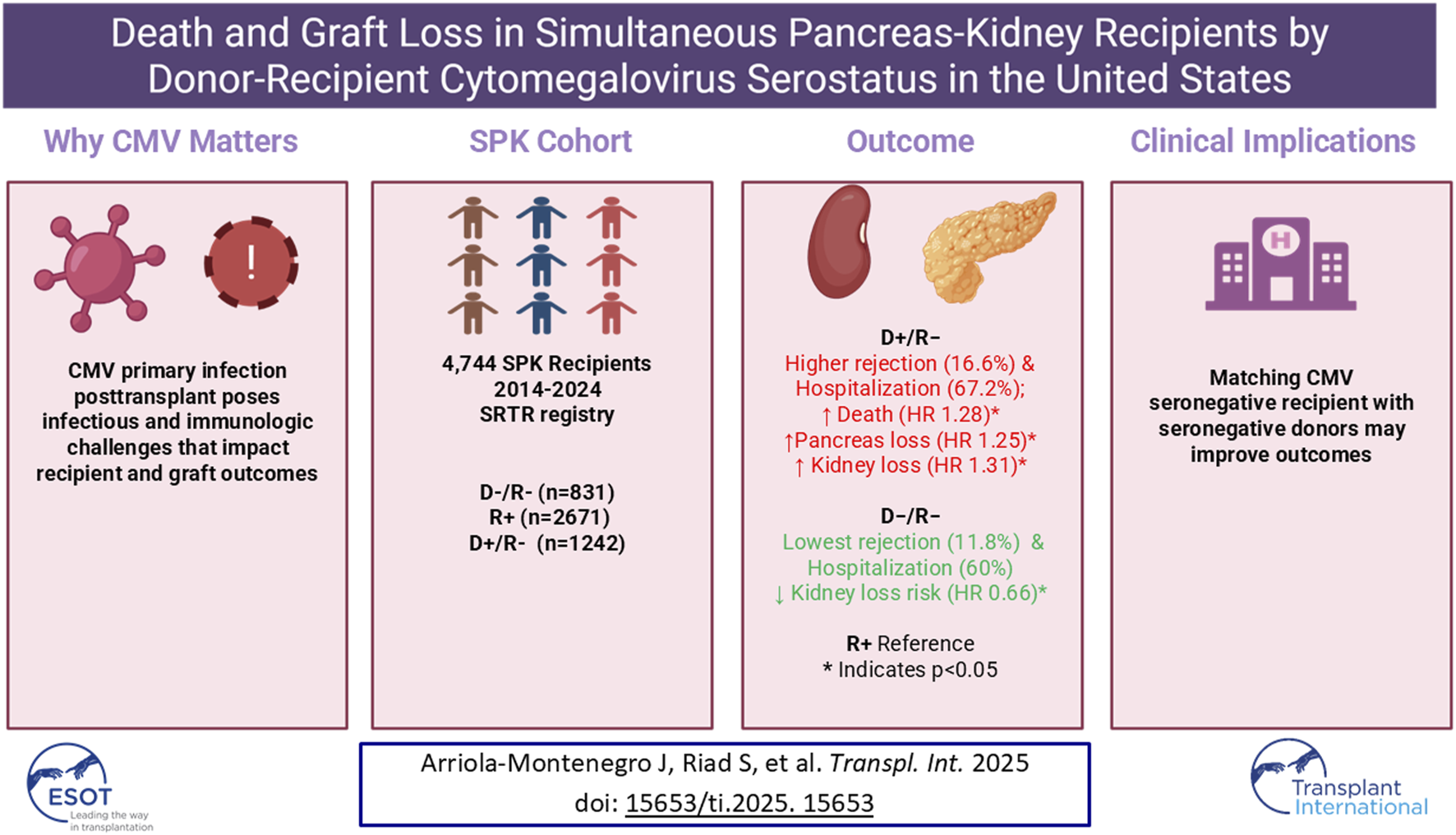 Death and Graft Loss in Simultaneous Pancreas-Kidney Recipients by Donor-Recipient Cytomegalovirus Serostatus in the United States

Why CMV Matters

!

CMV primary infection posttransplant poses infectious and immunologic challenges that impact recipient and graft outcomes

SPK Cohort

4,744 SPK Recipients
2014-2024
SRTR registry

D-/R- (n=831)
R+ (n=2671)
D+/R- (n=1242)

Outcome

D+/R−
Higher rejection (16.6%) & Hospitalization (67.2%);
↑ Death (HR 1.28)*
↑Pancreas loss (HR 1.25)*
↑ Kidney loss (HR 1.31)*

D−/R−
Lowest rejection (11.8%) & Hospitalization (60%)
↓ Kidney loss risk (HR 0.66)*

R+ Reference
* Indicates p<0.05

Clinical Implications

H

Matching CMV seronegative recipient with seronegative donors may improve outcomes

ESOT
Leading the way in transplantation

Arriola-Montenegro J, Riad S, et al. Transpl. Int. 2025
doi: 15653/ti.2025. 15653

Transplant International